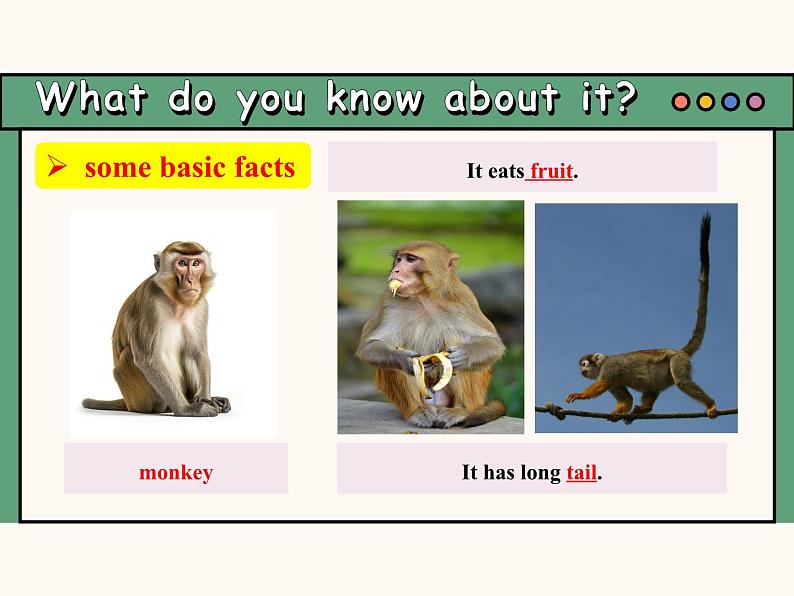 What do you know about it?

➢ some basic facts

It eats fruit.

monkey

It has long tail.